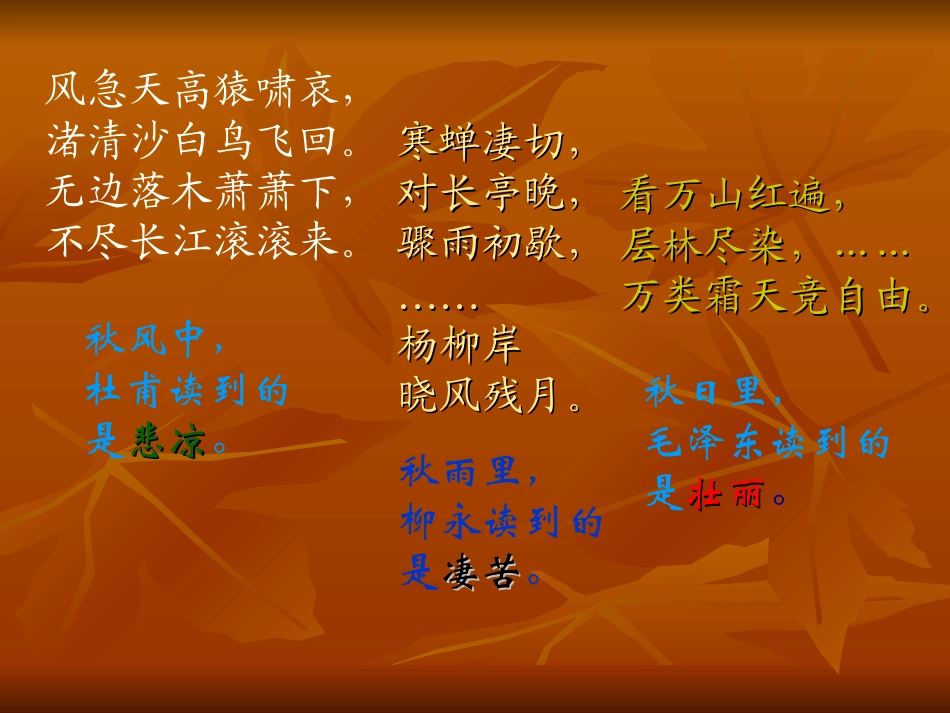 风急天高猿啸哀，
渚清沙白鸟飞回。
无边落木萧萧下，
不尽长江滚滚来。

秋风中，
杜甫读到的
是悲凉。

寒蝉凄切，
对长亭晚，
骤雨初歇，
……
杨柳岸
晓风残月。

秋雨里，
柳永读到的
是凄苦。

看万山红遍，
层林尽染，……
万类霜天竞自由。

秋日里，
毛泽东读到的
是壮丽。